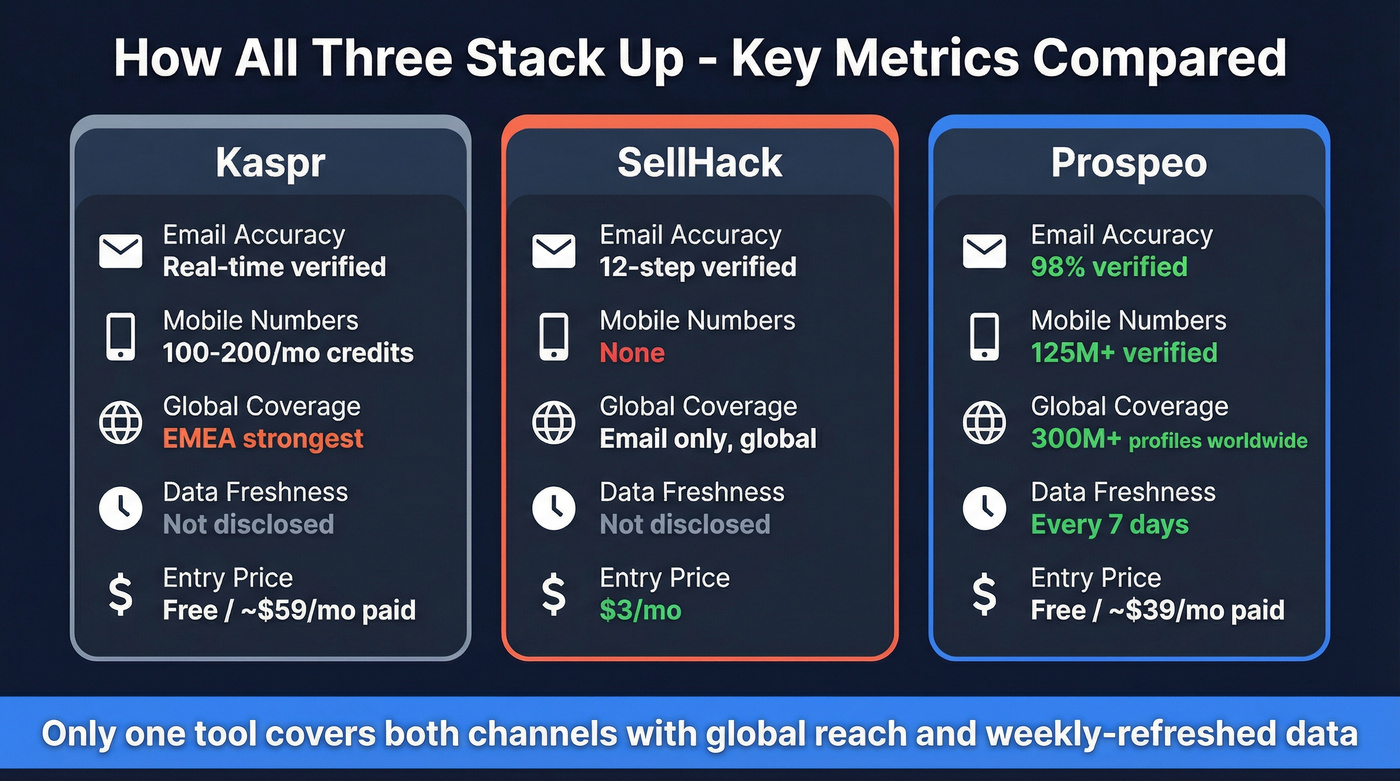 How All Three Stack Up - Key Metrics Compared

Kaspr

Email Accuracy
Real-time verified

Mobile Numbers
100-200/mo credits

Global Coverage
EMEA strongest

Data Freshness
Not disclosed

$ Entry Price
Free / ~$59/mo paid

SellHack

Email Accuracy
12-step verified

Mobile Numbers
None

Global Coverage
Email only, global

Data Freshness
Not disclosed

$ Entry Price
$3/mo

Prospeo

Email Accuracy
98% verified

Mobile Numbers
125M+ verified

Global Coverage
300M+ profiles worldwide

Data Freshness
Every 7 days

$ Entry Price
Free / ~$39/mo paid

Only one tool covers both channels with global reach and weekly-refreshed data